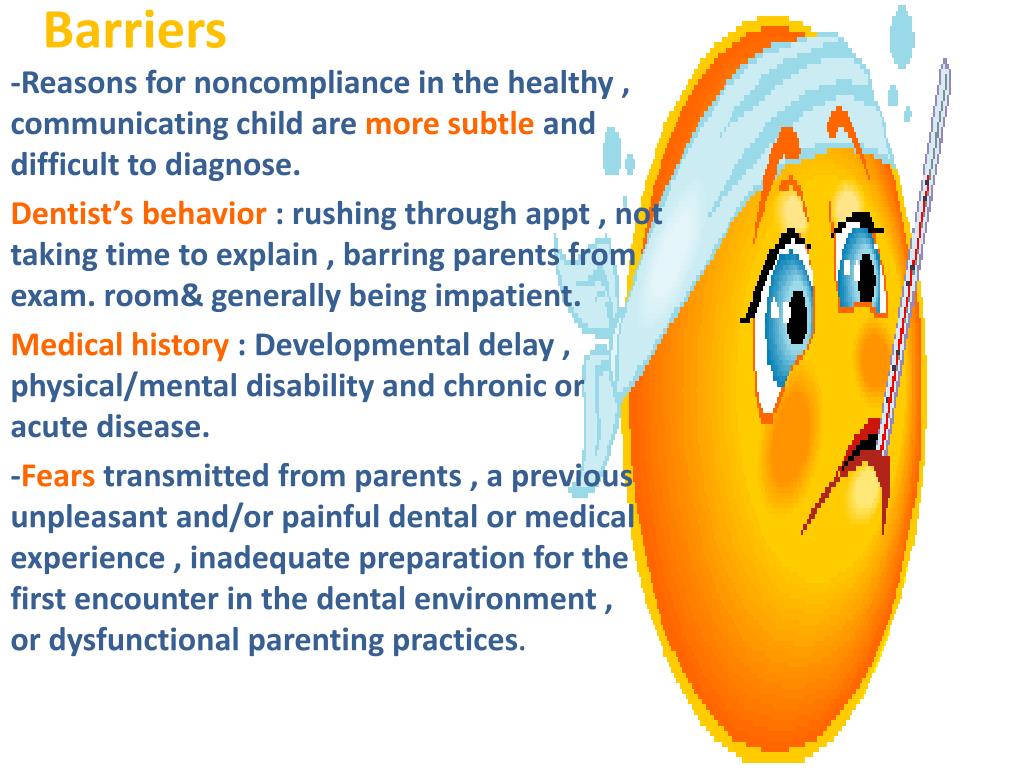 Barriers

-Reasons for noncompliance in the healthy , communicating child are more subtle and difficult to diagnose.

Dentist's behavior : rushing through appt , not taking time to explain , barring parents from exam. room& generally being impatient.

Medical history : Developmental delay , physical/mental disability and chronic or acute disease.

-Fears transmitted from parents , a previous unpleasant and/or painful dental or medical experience , inadequate preparation for the first encounter in the dental environment , or dysfunctional parenting practices.